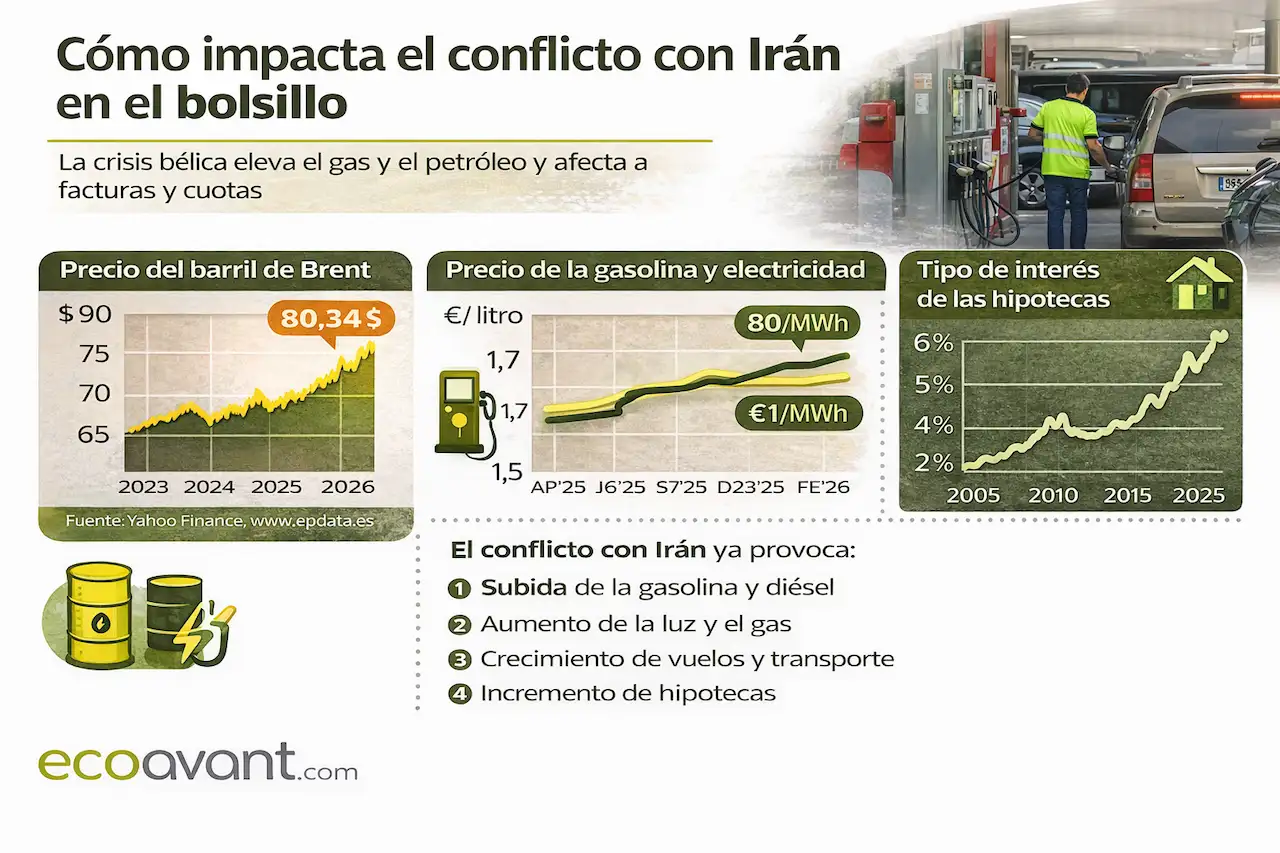 Cómo impacta el conflicto con Irán en el bolsillo

La crisis bélica eleva el gas y el petróleo y afecta a facturas y cuotas

Precio del barril de Brent

$ 90
75
70
65

80,34 $

2023 2024 2025 2026

Fuente: Yahoo Finance, www.epdata.es

Precio de la gasolina y electricidad

€/ litro
1,7
1,7
1,5

80/MWh
€1/MWh

AP'25 J6'25 S7'25 D23'25 FE'26

Tipo de interés de las hipotecas

6%
5%
4%
2%

2005 2010 2015 2025

El conflicto con Irán ya provoca:
1 Subida de la gasolina y diésel
2 Aumento de la luz y el gas
3 Crecimiento de vuelos y transporte
4 Incremento de hipotecas

ecoavant.com